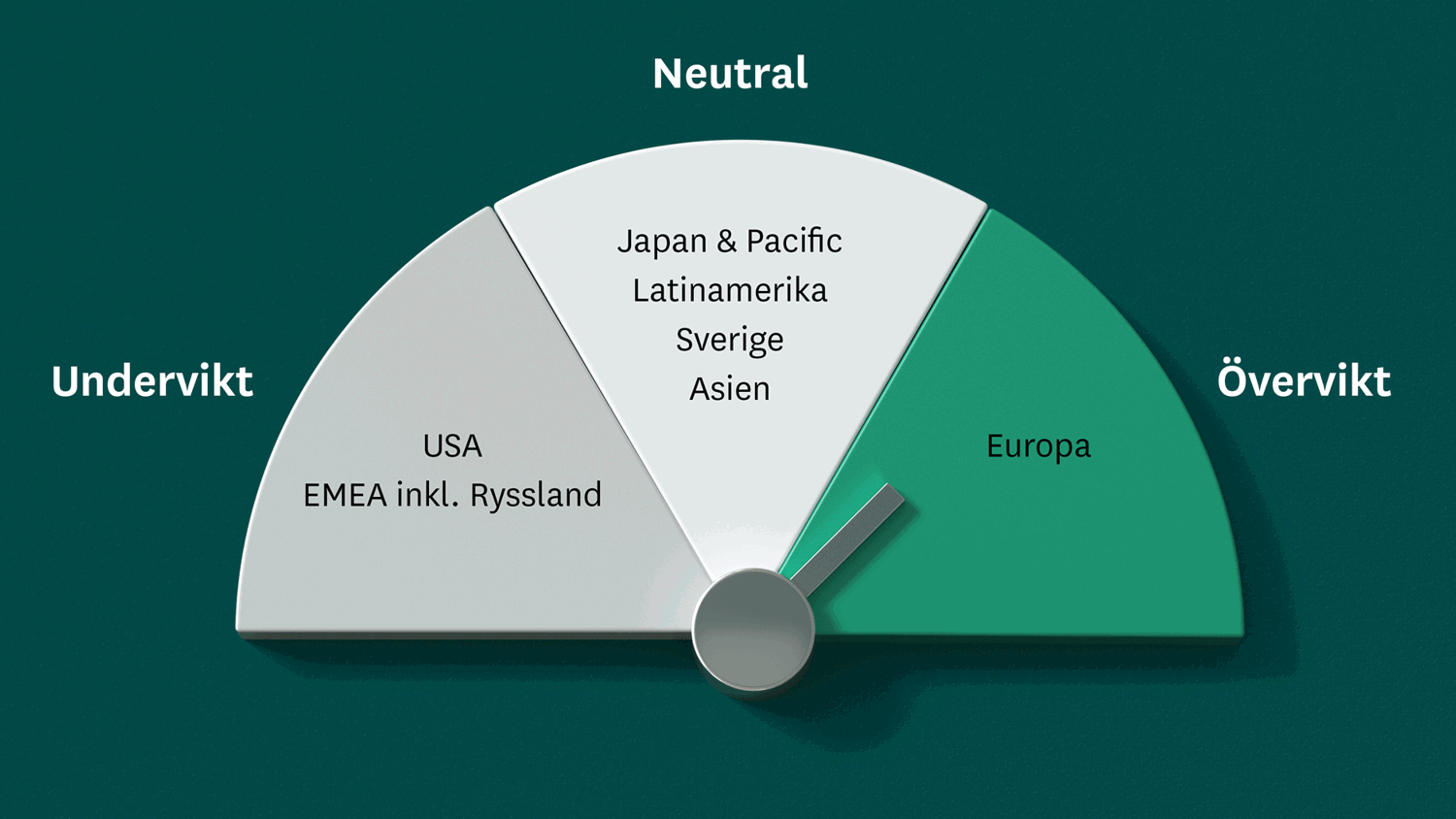 Neutral

Undervikt

Övervikt

USA
EMEA inkl. Ryssland

Japan & Pacific
Latinamerika
Sverige
Asien

Europa